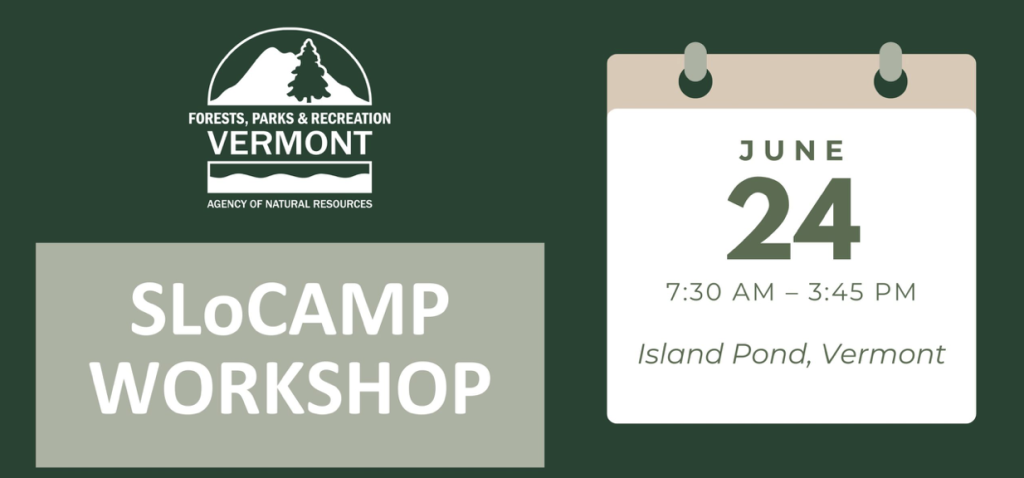 FORESTS, PARKS & RECREATION
VERMONT
AGENCY OF NATURAL RESOURCES

SLoCAMP WORKSHOP

JUNE
24
7:30 AM – 3:45 PM
Island Pond, Vermont